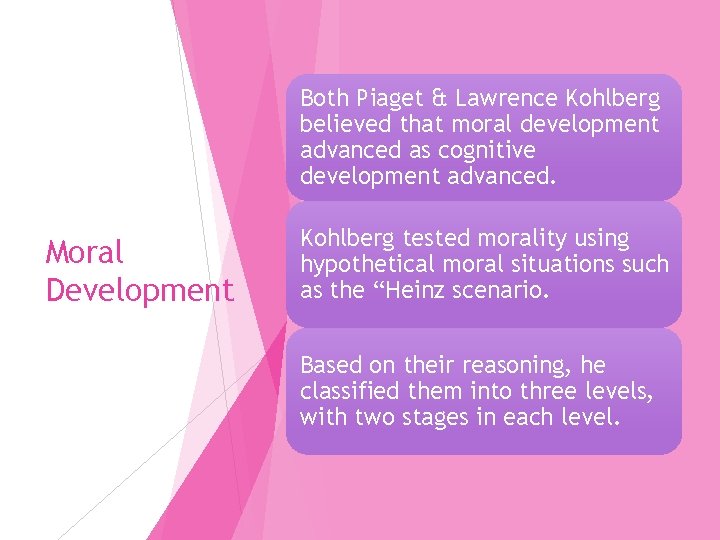 Moral Development

Both Piaget & Lawrence Kohlberg believed that moral development advanced as cognitive development advanced.

Kohlberg tested morality using hypothetical moral situations such as the “Heinz scenario.

Based on their reasoning, he classified them into three levels, with two stages in each level.